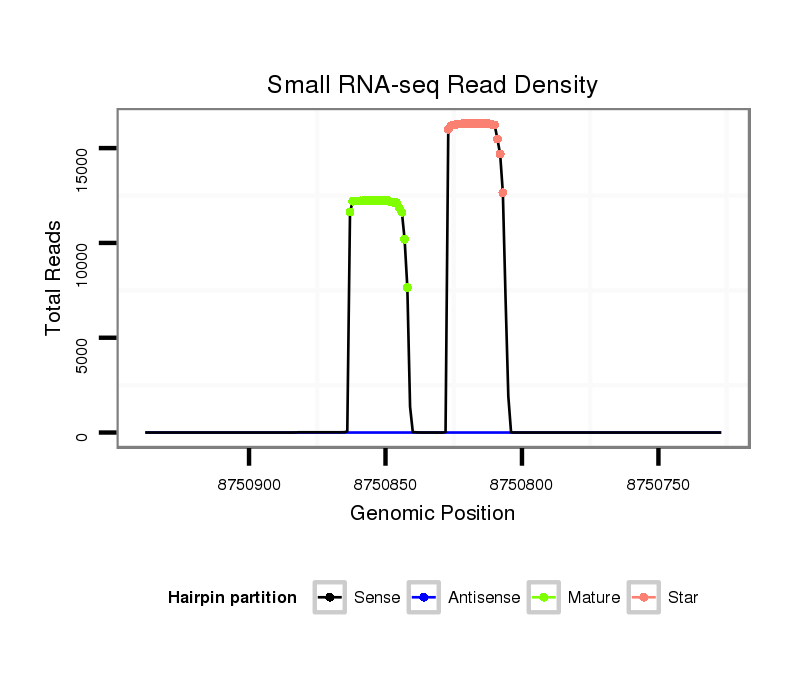 Small RNA-seq Read Density

Total Reads

15000
10000
5000
0

8750900
8750850
8750800
8750750

Genomic Position

Hairpin partition Sense Antisense Mature Star